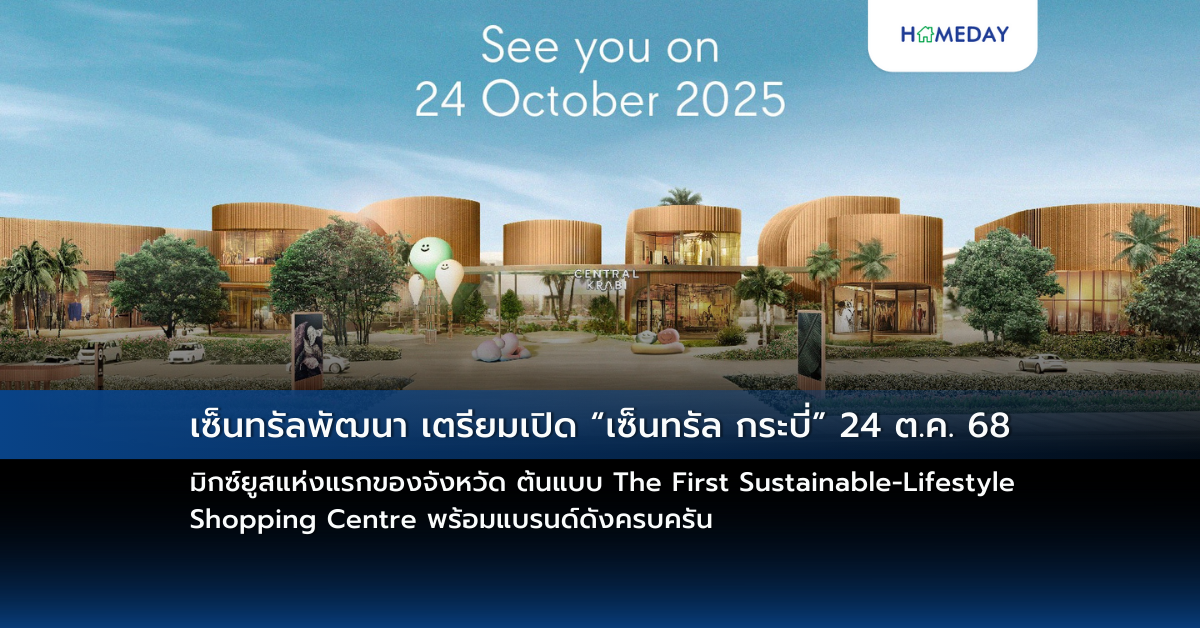 See you on
24 October 2025

HOMEDAY

CENTRAL KRABI

เซ็นทรัลพัฒนา เตรียมเปิด “เซ็นทรัล กระบี่” 24 ต.ค. 68

มิกซ์ยูสแห่งแรกของจังหวัด ต้นแบบ The First Sustainable-Lifestyle Shopping Centre พร้อมแบรนด์ดังครบครัน